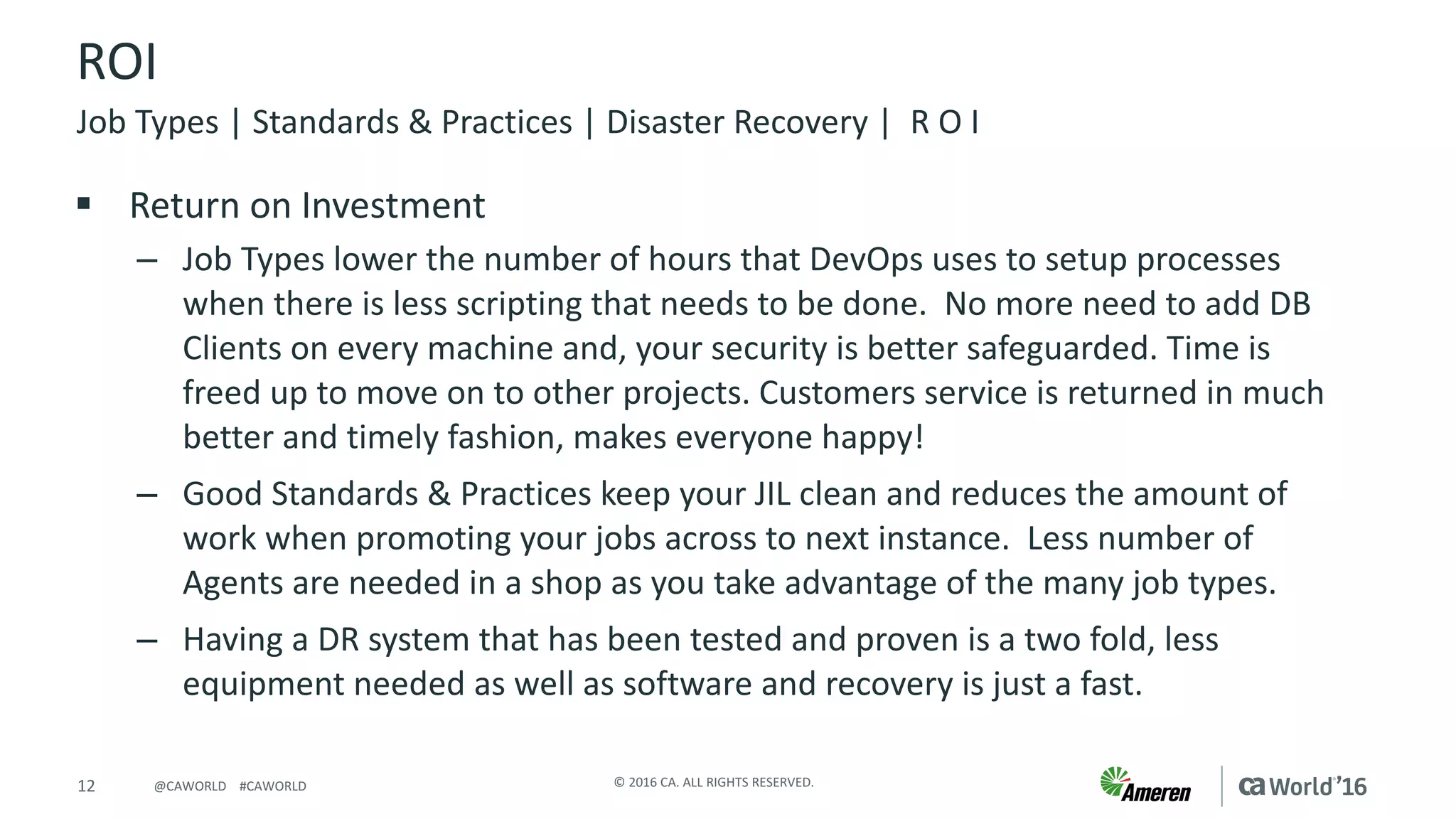 ROI

Job Types | Standards & Practices | Disaster Recovery | R O I

▪ Return on Investment

– Job Types lower the number of hours that DevOps uses to setup processes when there is less scripting that needs to be done. No more need to add DB Clients on every machine and, your security is better safeguarded. Time is freed up to move on to other projects. Customers service is returned in much better and timely fashion, makes everyone happy!

– Good Standards & Practices keep your JIL clean and reduces the amount of work when promoting your jobs across to next instance. Less number of Agents are needed in a shop as you take advantage of the many job types.

– Having a DR system that has been tested and proven is a two fold, less equipment needed as well as software and recovery is just a fast.

12 @CAWORLD #CAWORLD © 2016 CA. ALL RIGHTS RESERVED. Ameren ca World'16